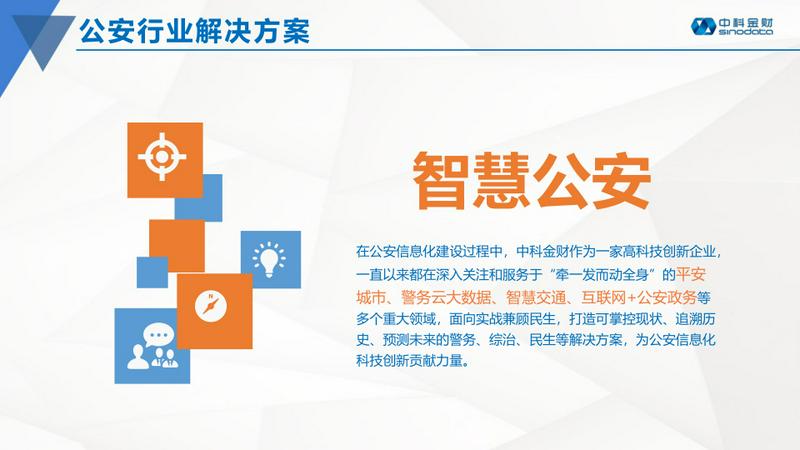 公安行业解决方案

中科金财 sinodata

智慧公安

在公安信息化建设过程中，中科金财作为一家高科技创新企业，一直以来都在深入关注和服务于“牵一发而动全身”的平安城市、警务云大数据、智慧交通、互联网+公安政务等多个重大领域，面向实战兼顾民生，打造可掌控现状、追溯历史、预测未来的警务、综治、民生等解决方案，为公安信息化科技创新贡献力量。